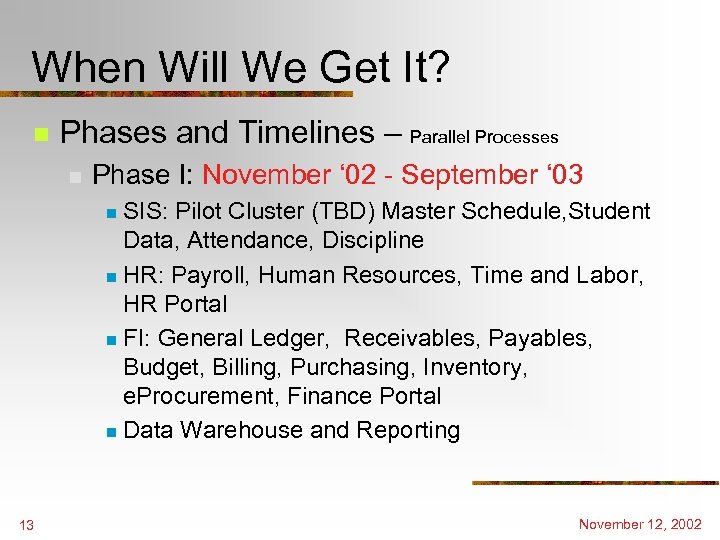 When Will We Get It?

Phases and Timelines – Parallel Processes

Phase I: November ‘02 - September ‘03

SIS: Pilot Cluster (TBD) Master Schedule,Student Data, Attendance, Discipline

HR: Payroll, Human Resources, Time and Labor, HR Portal

FI: General Ledger, Receivables, Payables, Budget, Billing, Purchasing, Inventory, eProcurement, Finance Portal

Data Warehouse and Reporting

13

November 12, 2002